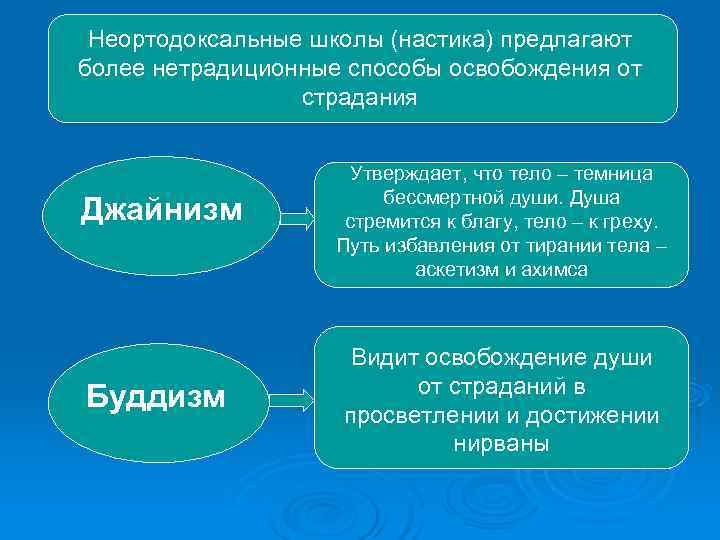 Неортодоксальные школы (настика) предлагают более нетрадиционные способы освобождения от страдания

Джайнизм

Утверждает, что тело – темница бессмертной души. Душа стремится к благу, тело – к греху. Путь избавления от тирании тела – аскетизм и ахимса

Буддизм

Видит освобождение души от страданий в просветлении и достижении нирваны